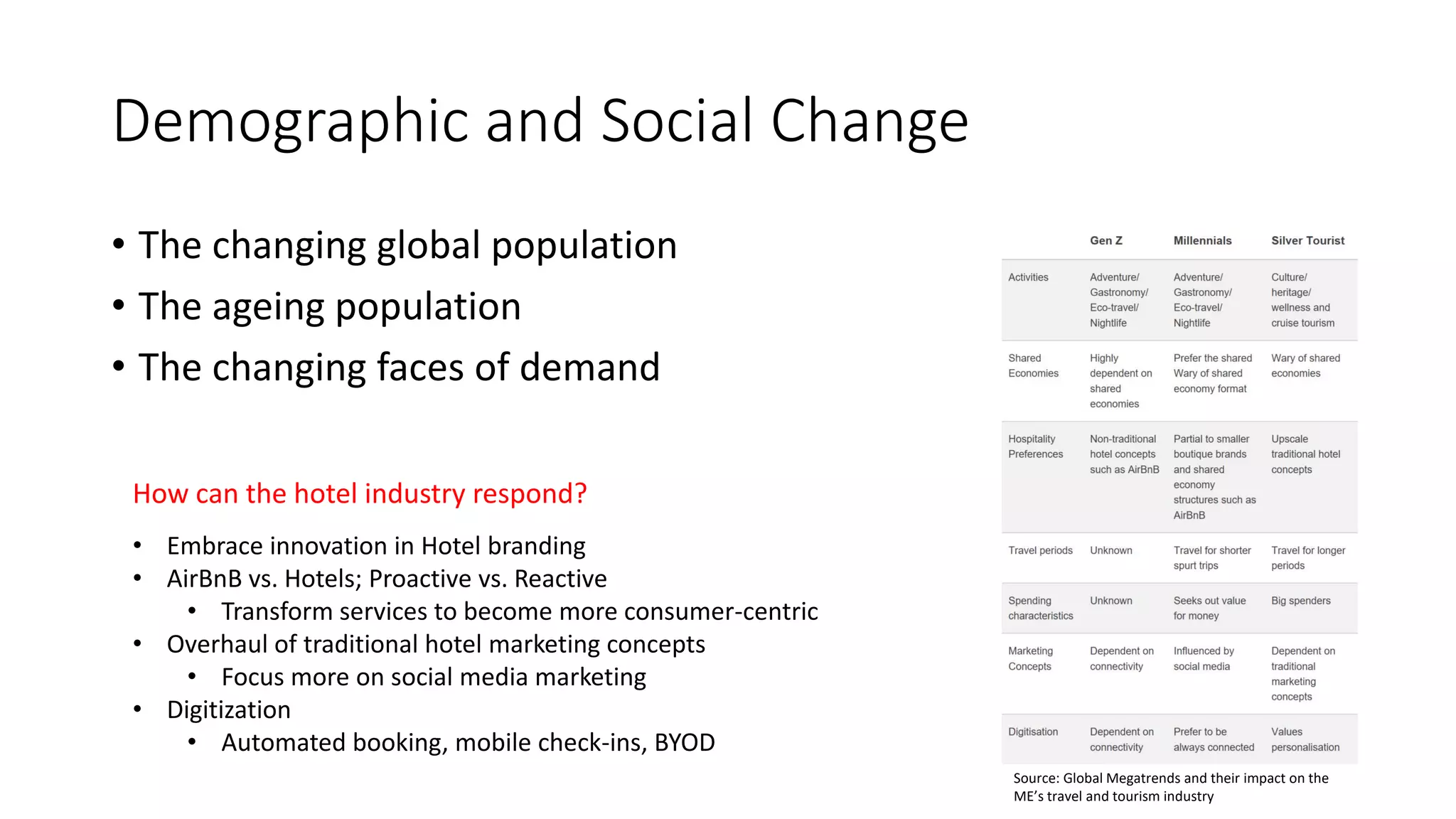 Demographic and Social Change

• The changing global population
• The ageing population
• The changing faces of demand

How can the hotel industry respond?

• Embrace innovation in Hotel branding
• AirBnB vs. Hotels; Proactive vs. Reactive
  • Transform services to become more consumer-centric
• Overhaul of traditional hotel marketing concepts
  • Focus more on social media marketing
• Digitization
  • Automated booking, mobile check-ins, BYOD

| | Gen Z | Millennials | Silver Tourist |
|---|---|---|---|
| Activities | Adventure/ Gastronomy/ Eco-travel/ Nightlife | Adventure/ Gastronomy/ Eco-travel/ Nightlife | Culture/ heritage/ wellness and cruise tourism |
| Shared Economies | Highly dependent on shared economies | Prefer the shared Wary of shared economy format | Wary of shared economies |
| Hospitality Preferences | Non-traditional hotel concepts such as AirBnB | Partial to smaller boutique brands and shared economy structures such as AirBnB | Upscale traditional hotel concepts |
| Travel periods | Unknown | Travel for shorter spurt trips | Travel for longer periods |
| Spending characteristics | Unknown | Seeks out value for money | Big spenders |
| Marketing Concepts | Dependent on connectivity | Influenced by social media | Dependent on traditional marketing concepts |
| Digitisation | Dependent on connectivity | Prefer to be always connected | Values personalisation |

Source: Global Megatrends and their impact on the ME's travel and tourism industry